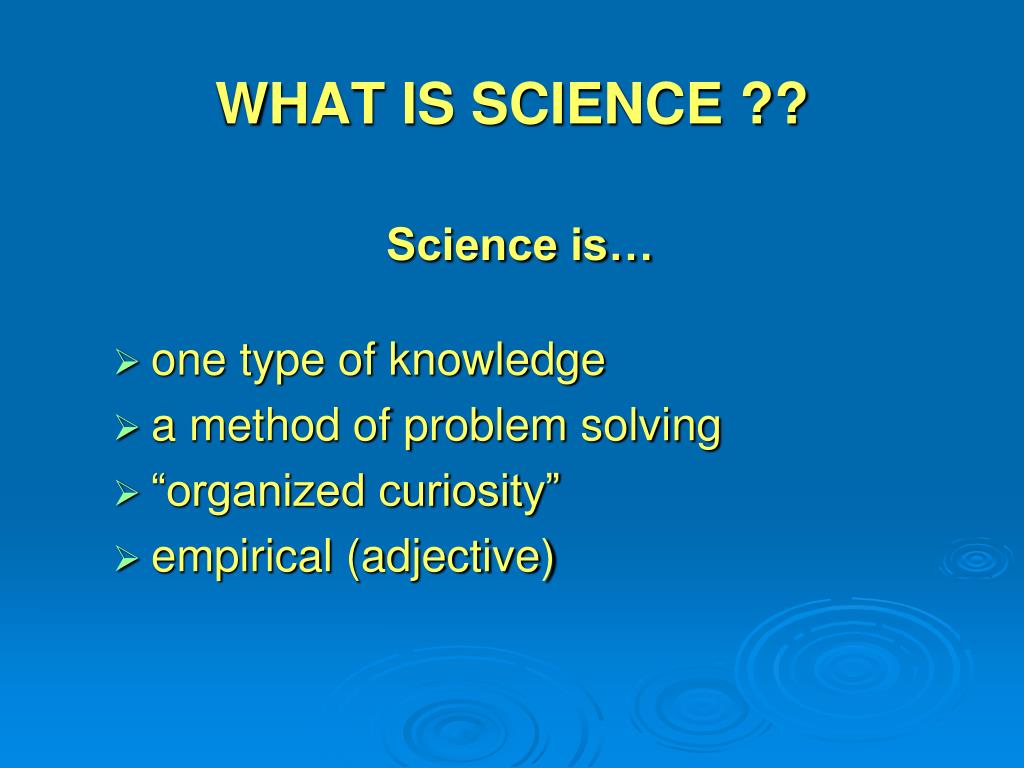 WHAT IS SCIENCE ??

Science is…

➢ one type of knowledge
➢ a method of problem solving
➢ “organized curiosity”
➢ empirical (adjective)